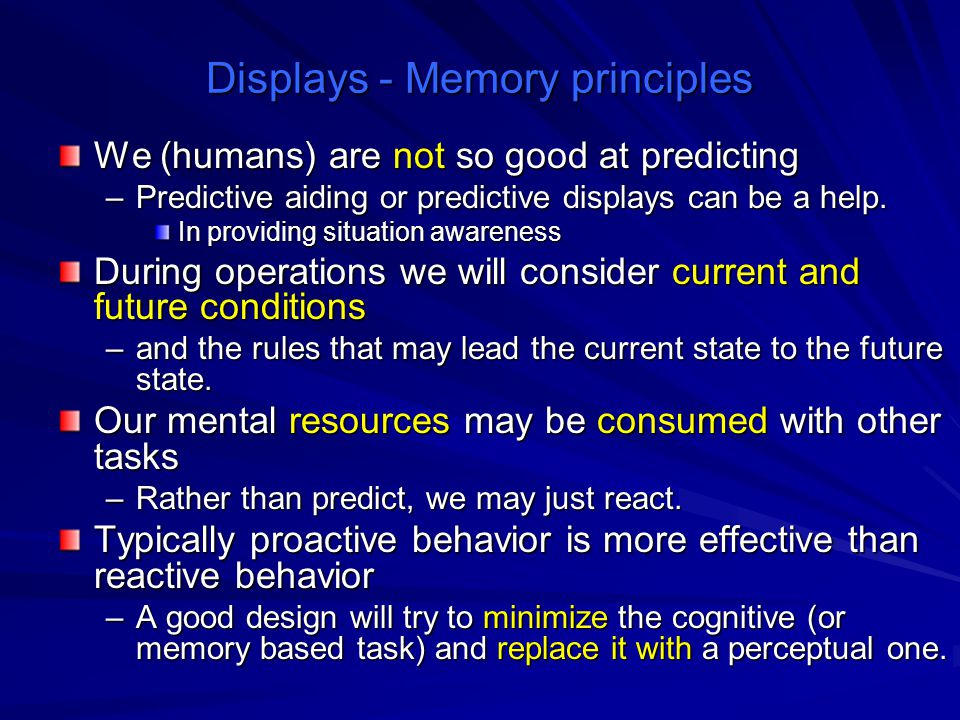 Displays - Memory principles

We (humans) are not so good at predicting

– Predictive aiding or predictive displays can be a help.

In providing situation awareness

During operations we will consider current and future conditions

– and the rules that may lead the current state to the future state.

Our mental resources may be consumed with other tasks

– Rather than predict, we may just react.

Typically proactive behavior is more effective than reactive behavior

– A good design will try to minimize the cognitive (or memory based task) and replace it with a perceptual one.